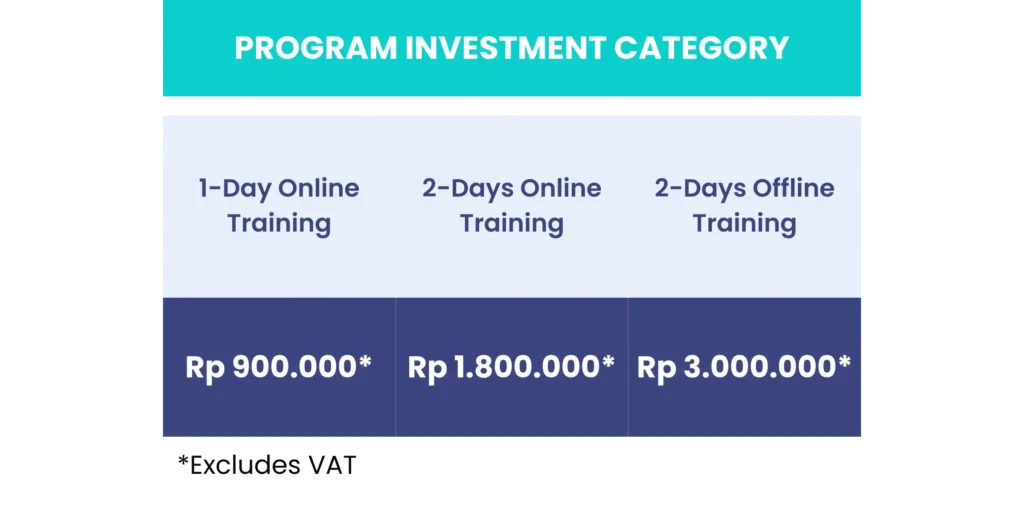 PROGRAM INVESTMENT CATEGORY

| 1-Day Online Training | 2-Days Online Training | 2-Days Offline Training |
|---|---|---|
| Rp 900.000* | Rp 1.800.000* | Rp 3.000.000* |

*Excludes VAT